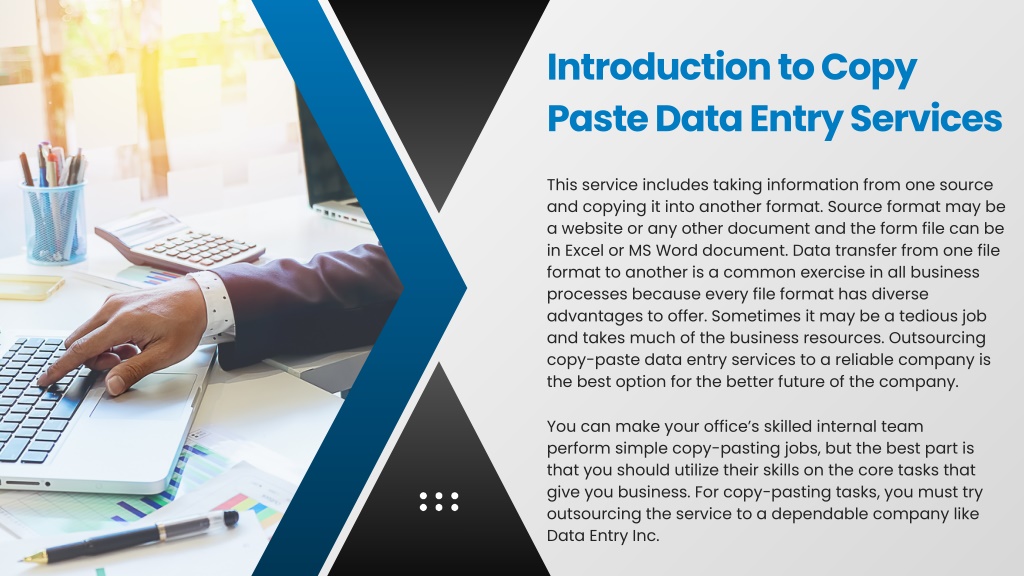 Introduction to Copy Paste Data Entry Services

This service includes taking information from one source and copying it into another format. Source format may be a website or any other document and the form file can be in Excel or MS Word document. Data transfer from one file format to another is a common exercise in all business processes because every file format has diverse advantages to offer. Sometimes it may be a tedious job and takes much of the business resources. Outsourcing copy-paste data entry services to a reliable company is the best option for the better future of the company.

You can make your office's skilled internal team perform simple copy-pasting jobs, but the best part is that you should utilize their skills on the core tasks that give you business. For copy-pasting tasks, you must try outsourcing the service to a dependable company like Data Entry Inc.